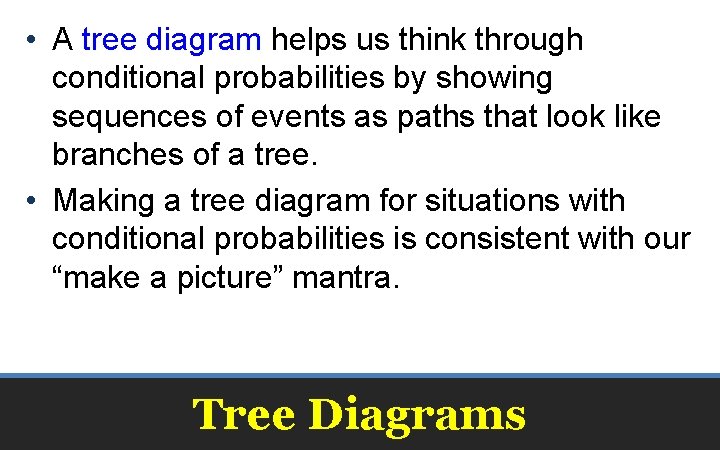 • A tree diagram helps us think through conditional probabilities by showing sequences of events as paths that look like branches of a tree.

• Making a tree diagram for situations with conditional probabilities is consistent with our “make a picture” mantra.

Tree Diagrams